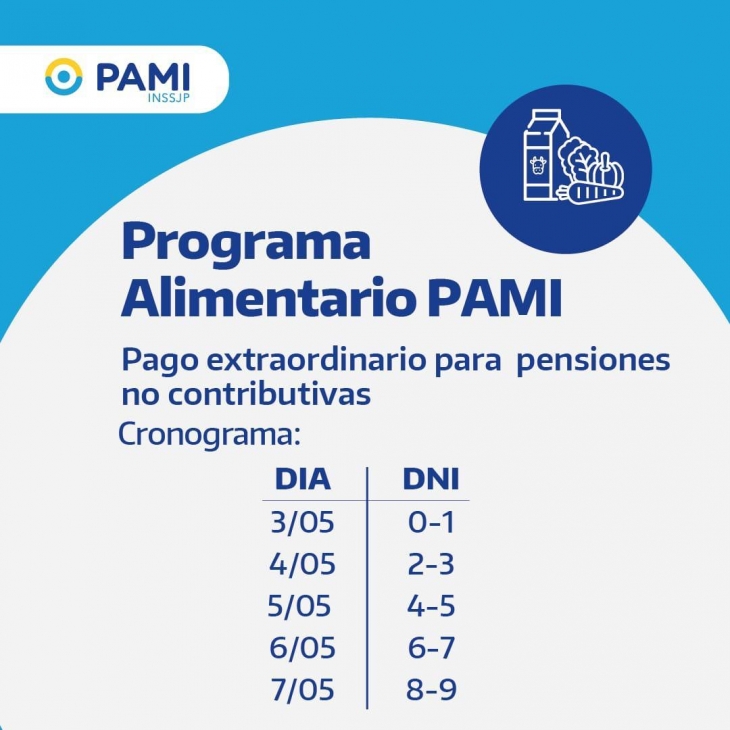 PAMI
INSSJP

Programa Alimentario PAMI

Pago extraordinario para pensiones no contributivas

Cronograma:

| DIA | DNI |
|---|---|
| 3/05 | 0-1 |
| 4/05 | 2-3 |
| 5/05 | 4-5 |
| 6/05 | 6-7 |
| 7/05 | 8-9 |